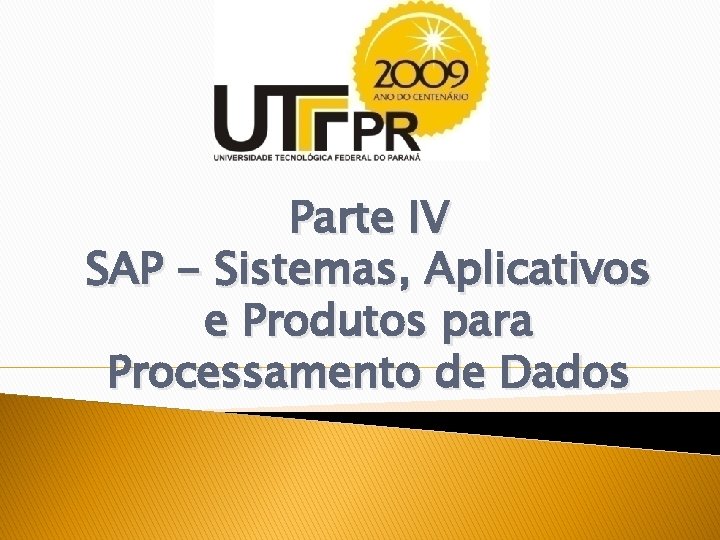 2009
ANO DO CENTENÁRIO

UTFPR
UNIVERSIDADE TECNOLÓGICA FEDERAL DO PARANÁ

Parte IV
SAP - Sistemas, Aplicativos e Produtos para Processamento de Dados